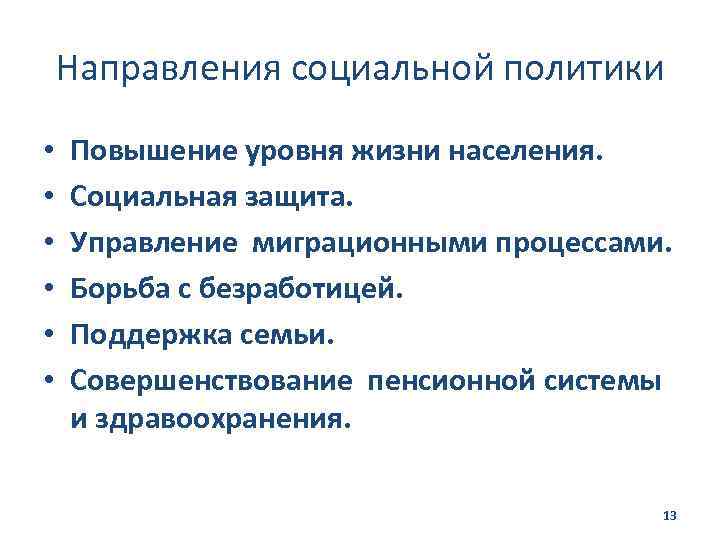 Направления социальной политики

• Повышение уровня жизни населения.
• Социальная защита.
• Управление миграционными процессами.
• Борьба с безработицей.
• Поддержка семьи.
• Совершенствование пенсионной системы и здравоохранения.

13